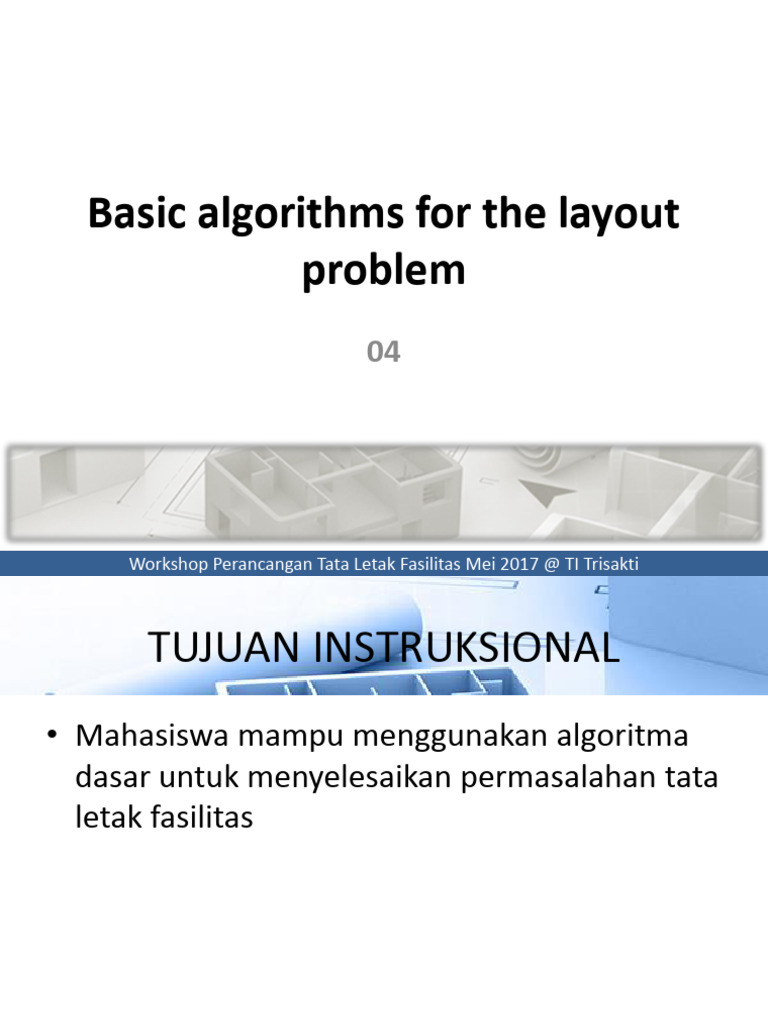 Basic algorithms for the layout problem

04

Workshop Perancangan Tata Letak Fasilitas Mei 2017 @ TI Trisakti

TUJUAN INSTRUKSIONAL

• Mahasiswa mampu menggunakan algoritma dasar untuk menyelesaikan permasalahan tata letak fasilitas